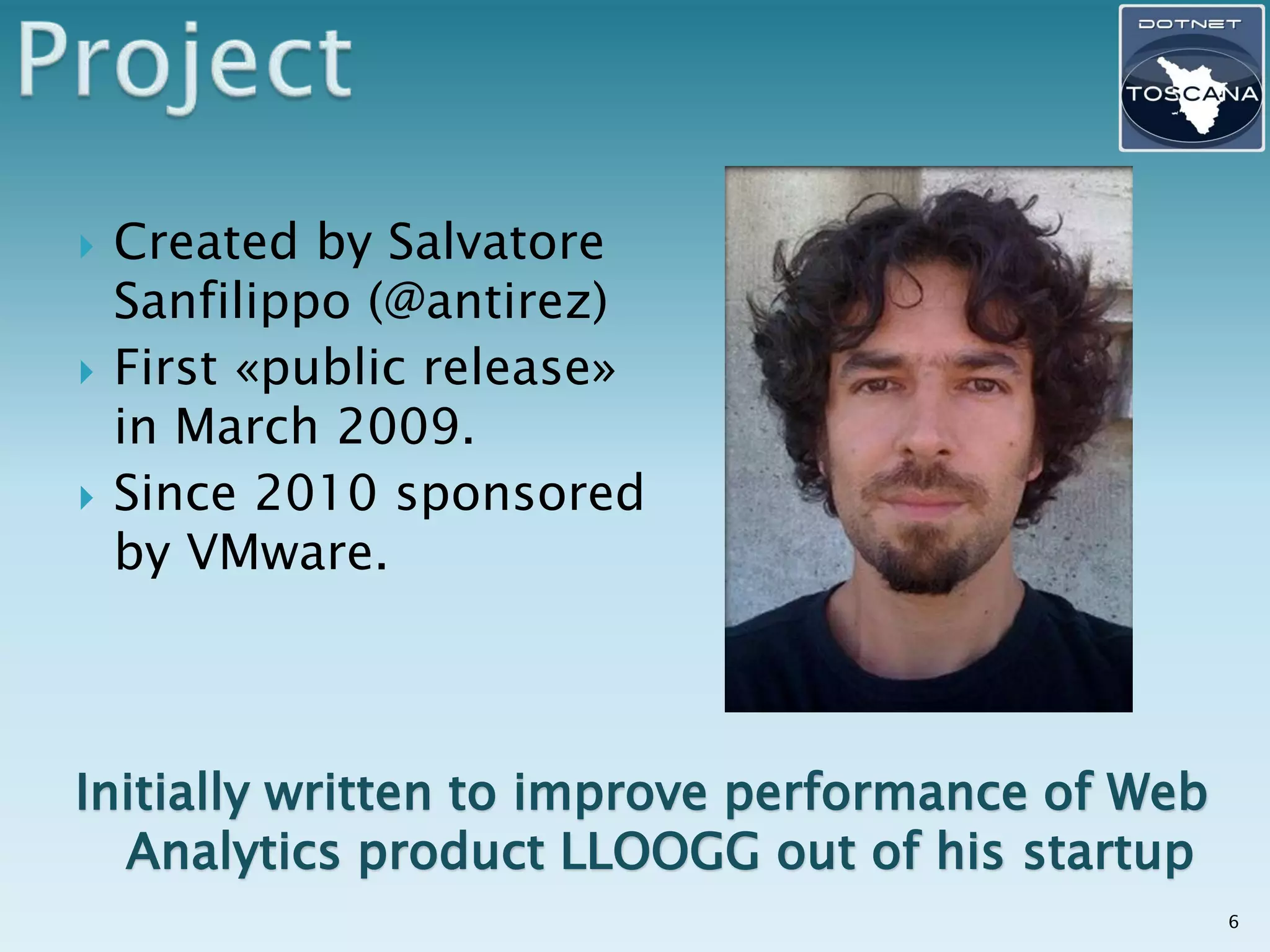 Project

DOTNET
TOSCANA

Created by Salvatore Sanfilippo (@antirez)
First «public release» in March 2009.
Since 2010 sponsored by VMware.

Initially written to improve performance of Web Analytics product LLOOGG out of his startup

6